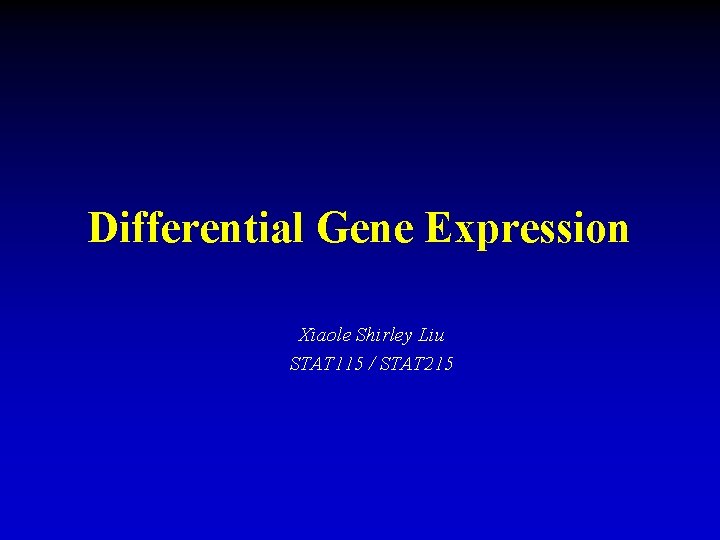 Differential Gene Expression

Xiaole Shirley Liu
STAT115 / STAT215